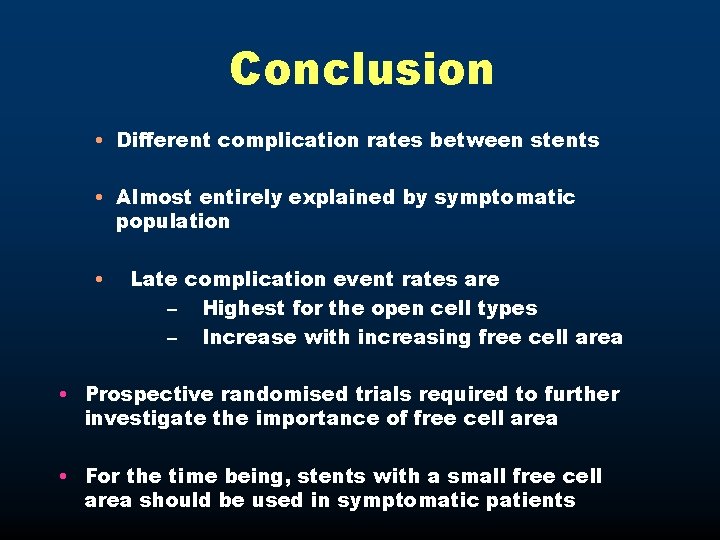 Conclusion

• Different complication rates between stents

• Almost entirely explained by symptomatic population

• Late complication event rates are
– Highest for the open cell types
– Increase with increasing free cell area

• Prospective randomised trials required to further investigate the importance of free cell area

• For the time being, stents with a small free cell area should be used in symptomatic patients